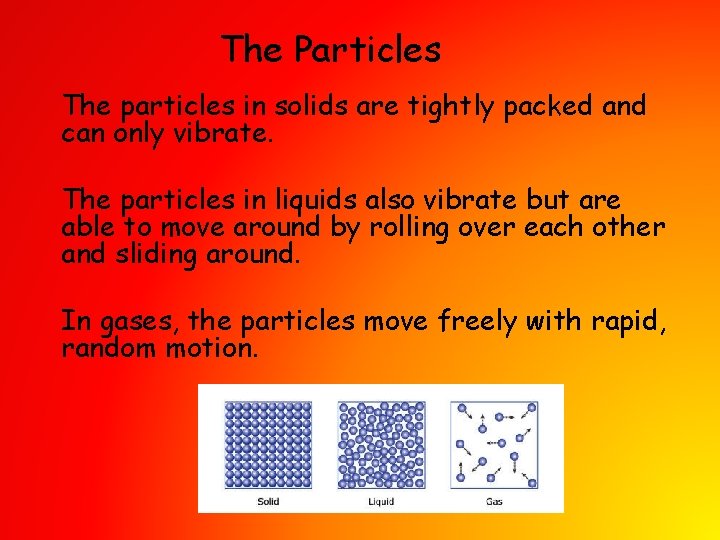 The Particles

The particles in solids are tightly packed and can only vibrate.

The particles in liquids also vibrate but are able to move around by rolling over each other and sliding around.

In gases, the particles move freely with rapid, random motion.

Solid

Liquid

Gas